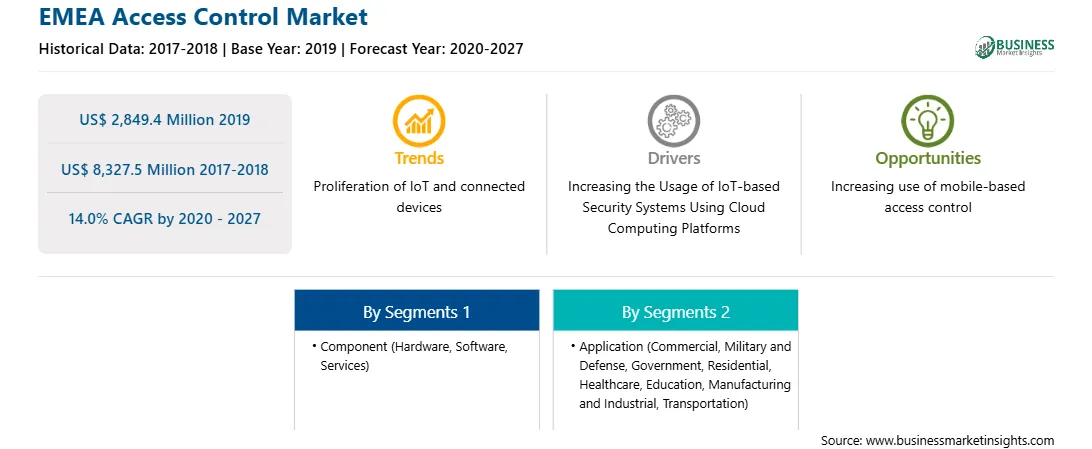 EMEA Access Control Market

Historical Data: 2017-2018 | Base Year: 2019 | Forecast Year: 2020-2027

BUSINESS Market Insights

US$ 2,849.4 Million 2019

US$ 8,327.5 Million 2017-2018

14.0% CAGR by 2020 - 2027

Trends

Proliferation of IoT and connected devices

Drivers

Increasing the Usage of IoT-based Security Systems Using Cloud Computing Platforms

Opportunities

Increasing use of mobile-based access control

By Segments 1

• Component (Hardware, Software, Services)

By Segments 2

• Application (Commercial, Military and Defense, Government, Residential, Healthcare, Education, Manufacturing and Industrial, Transportation)

Source: www.businessmarketinsights.com